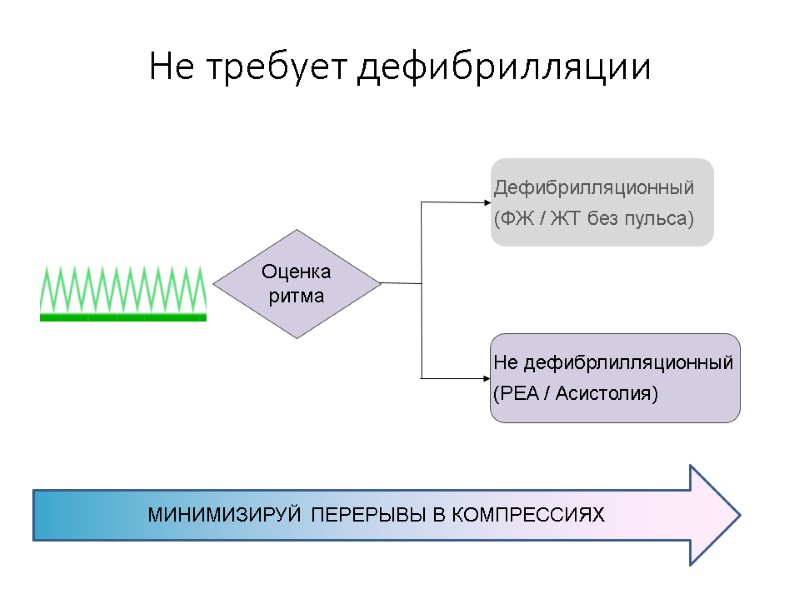 Не требует дефибрилляции

Оценка ритма

Дефибрилляционный
(ФЖ / ЖТ без пульса)

Не дефибрлилляционный
(PEA / Асистолия)

МИНИМИЗИРУЙ ПЕРЕРЫВЫ В КОМПРЕССИЯХ